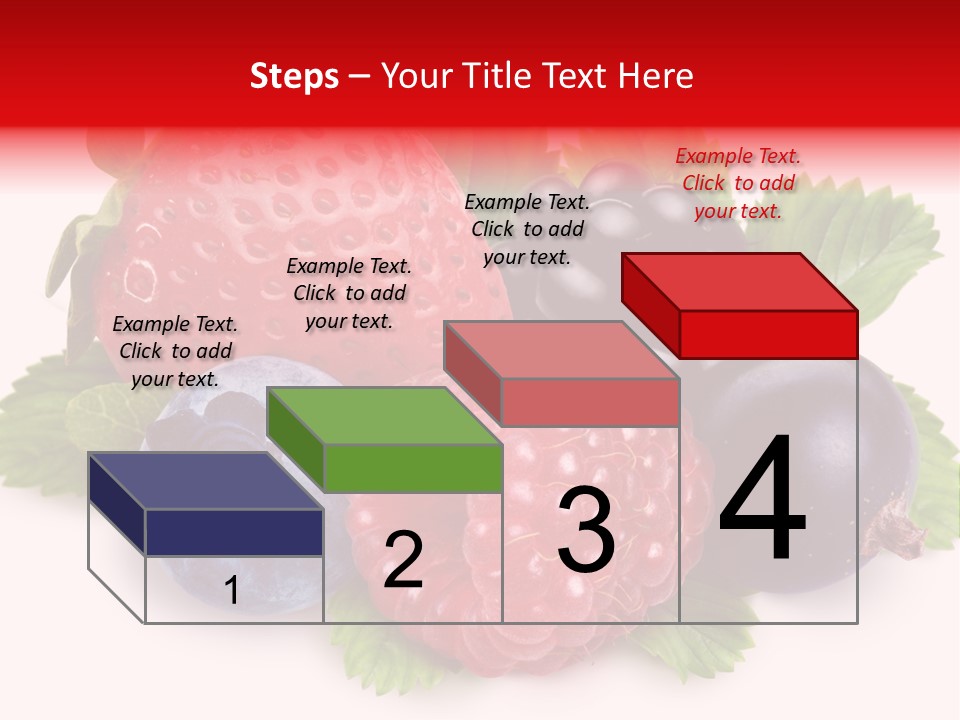 Steps – Your Title Text Here

Example Text. Click to add your text.

Example Text. Click to add your text.

Example Text. Click to add your text.

Example Text. Click to add your text.

1

2

3

4